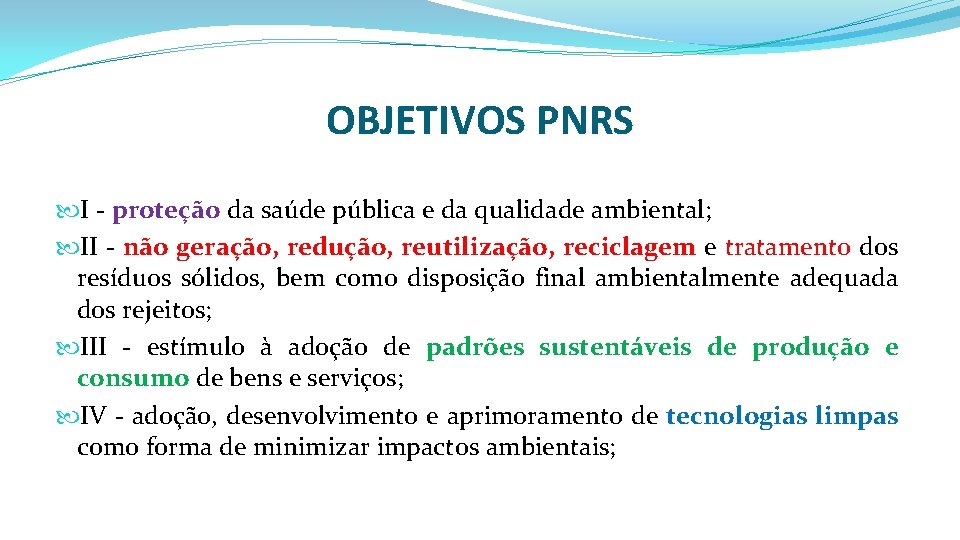 OBJETIVOS PNRS

I - proteção da saúde pública e da qualidade ambiental;

II - não geração, redução, reutilização, reciclagem e tratamento dos resíduos sólidos, bem como disposição final ambientalmente adequada dos rejeitos;

III - estímulo à adoção de padrões sustentáveis de produção e consumo de bens e serviços;

IV - adoção, desenvolvimento e aprimoramento de tecnologias limpas como forma de minimizar impactos ambientais;